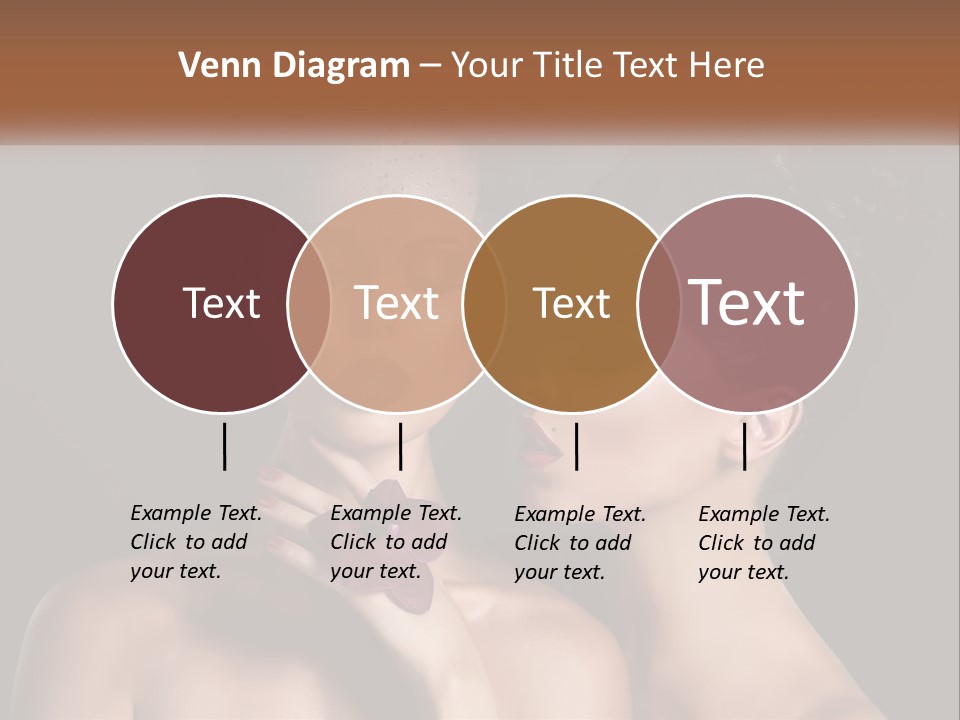 Venn Diagram – Your Title Text Here

Text

Text

Text

Text

Example Text. Click to add your text.

Example Text. Click to add your text.

Example Text. Click to add your text.

Example Text. Click to add your text.